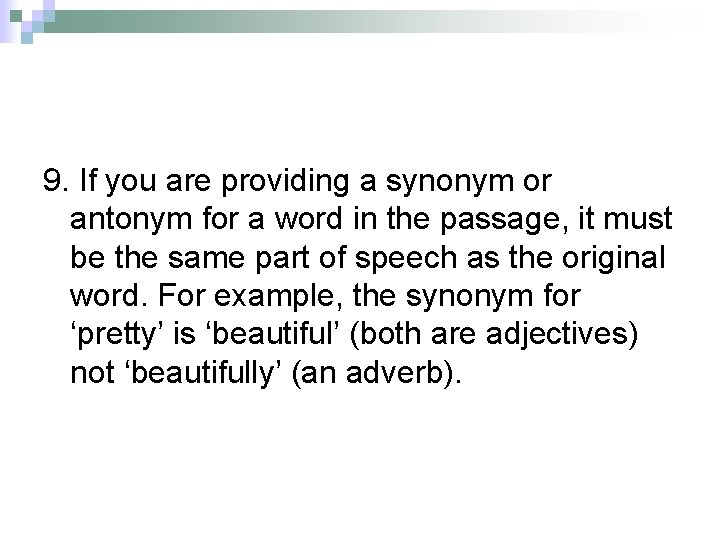 9. If you are providing a synonym or antonym for a word in the passage, it must be the same part of speech as the original word. For example, the synonym for ‘pretty’ is ‘beautiful’ (both are adjectives) not ‘beautifully’ (an adverb).